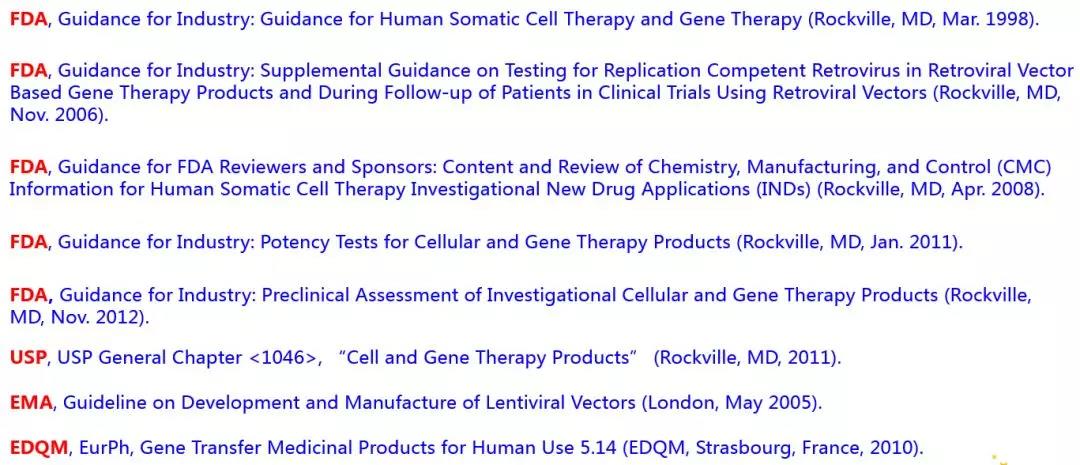 FDA, Guidance for Industry: Guidance for Human Somatic Cell Therapy and Gene Therapy (Rockville, MD, Mar. 1998).

FDA, Guidance for Industry: Supplemental Guidance on Testing for Replication Competent Retrovirus in Retroviral Vector Based Gene Therapy Products and During Follow-up of Patients in Clinical Trials Using Retroviral Vectors (Rockville, MD, Nov. 2006).

FDA, Guidance for FDA Reviewers and Sponsors: Content and Review of Chemistry, Manufacturing, and Control (CMC) Information for Human Somatic Cell Therapy Investigational New Drug Applications (INDs) (Rockville, MD, Apr. 2008).

FDA, Guidance for Industry: Potency Tests for Cellular and Gene Therapy Products (Rockville, MD, Jan. 2011).

FDA, Guidance for Industry: Preclinical Assessment of Investigational Cellular and Gene Therapy Products (Rockville, MD, Nov. 2012).

USP, USP General Chapter <1046>, “Cell and Gene Therapy Products” (Rockville, MD, 2011).

EMA, Guideline on Development and Manufacture of Lentiviral Vectors (London, May 2005).

EDQM, EurPh, Gene Transfer Medicinal Products for Human Use 5.14 (EDQM, Strasbourg, France, 2010).